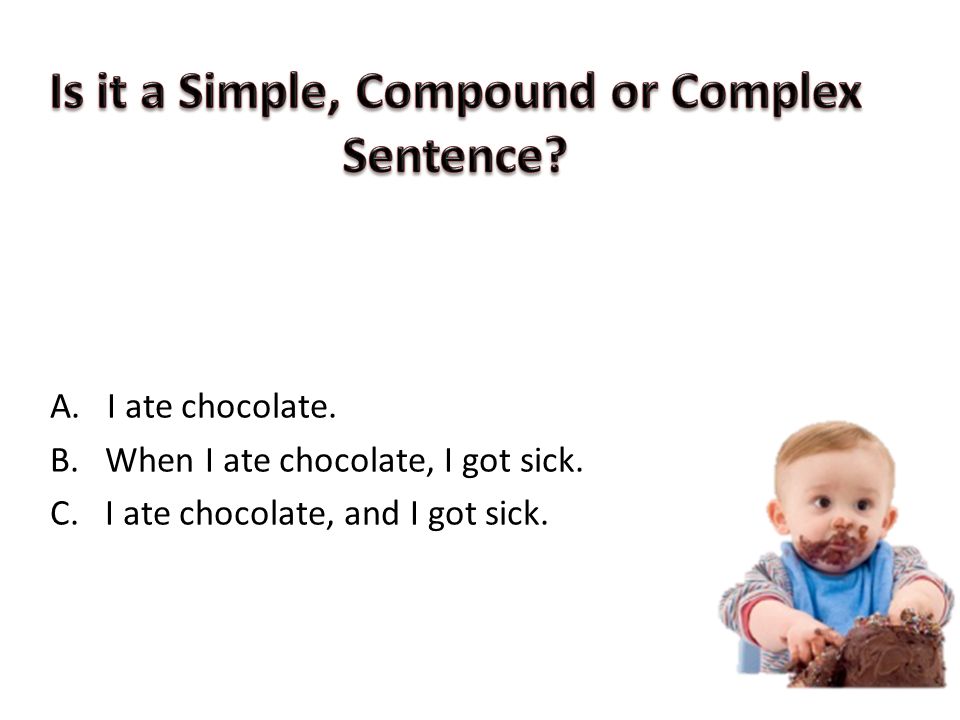 Is it a Simple, Compound or Complex Sentence?

A. I ate chocolate.
B. When I ate chocolate, I got sick.
C. I ate chocolate, and I got sick.